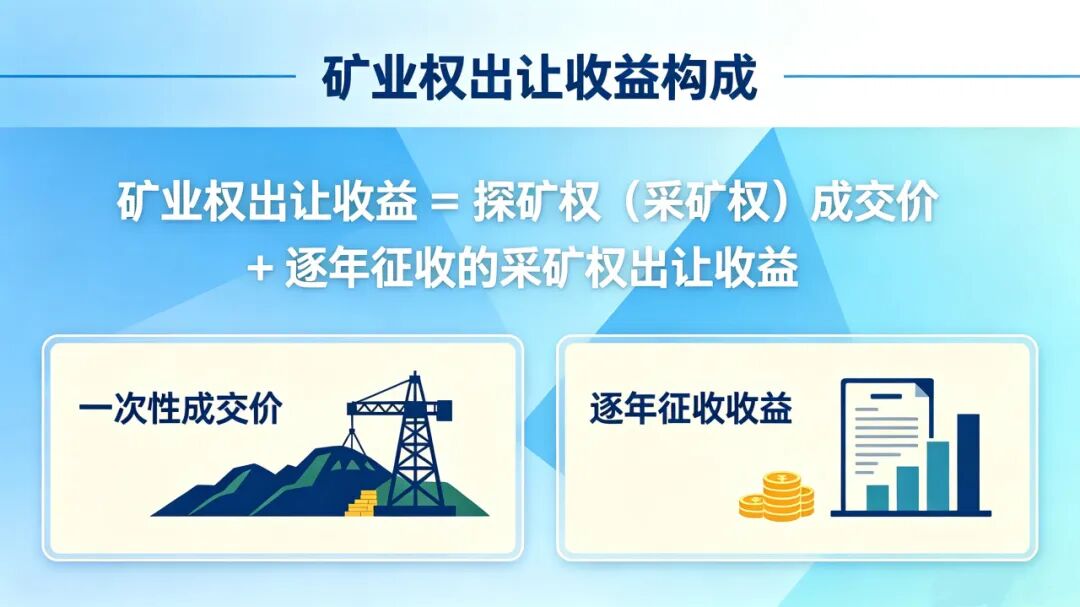 矿业权出让收益构成

矿业权出让收益 = 探矿权（采矿权）成交价
+ 逐年征收的采矿权出让收益

一次性成交价

逐年征收收益